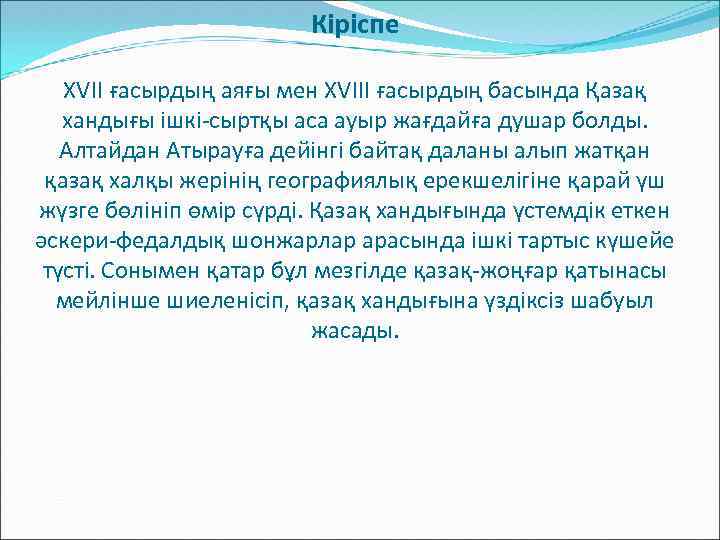 Кіріспе

XVII ғасырдың аяғы мен XVIII ғасырдың басында Қазақ хандығы ішкі-сыртқы аса ауыр жағдайға душар болды. Алтайдан Атырауға дейінгі байтақ даланы алып жатқан қазақ халқы жерінің географиялық ерекшелігіне қарай үш жүзге бөлініп өмір сүрді. Қазақ хандығында үстемдік еткен әскери-федалдық шонжарлар арасында ішкі тартыс күшейе түсті. Сонымен қатар бұл мезгілде қазақ-жоңғар қатынасы мейлінше шиеленісіп, қазақ хандығына үздіксіз шабуыл жасады.